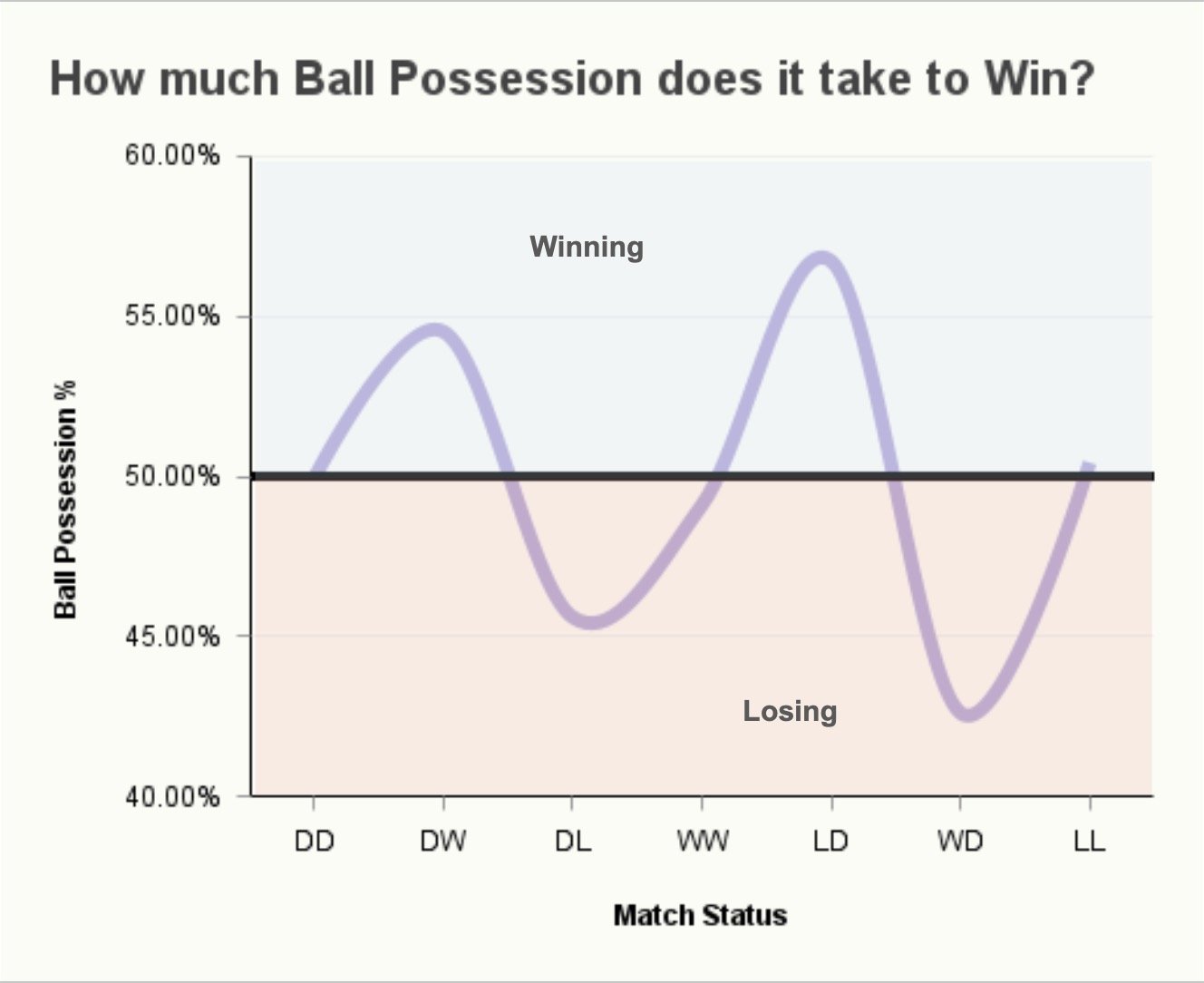 How much Ball Possession does it take to Win?

60.00%
55.00%
50.00%
45.00%
40.00%

Ball Possession %

Winning

Losing

DD DW DL WW LD WD LL

Match Status